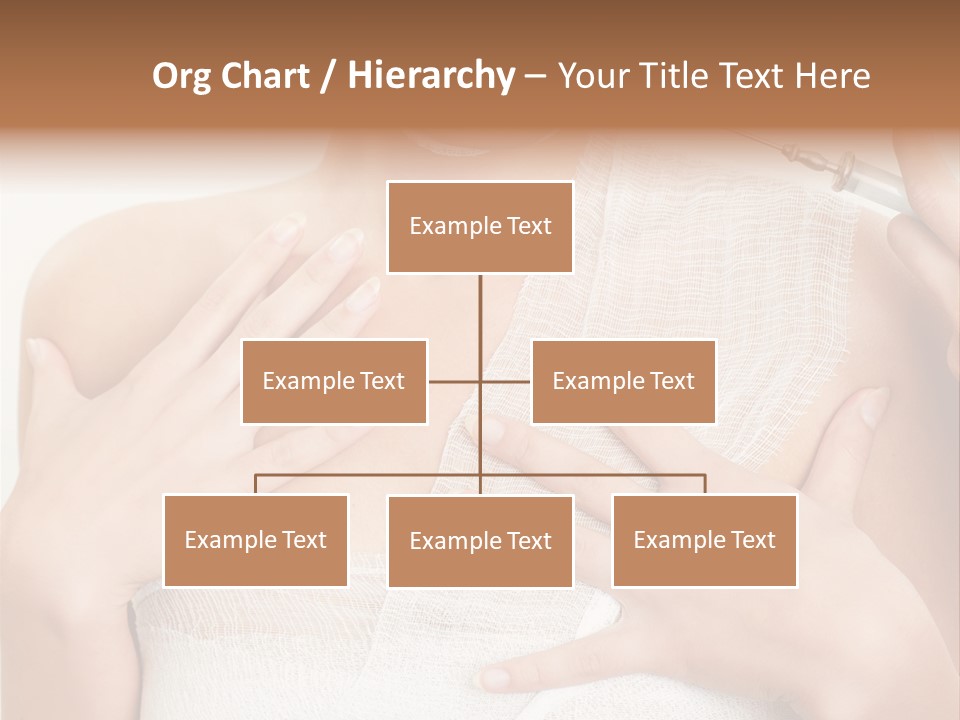 Org Chart / Hierarchy – Your Title Text Here

Example Text

Example Text

Example Text

Example Text

Example Text

Example Text